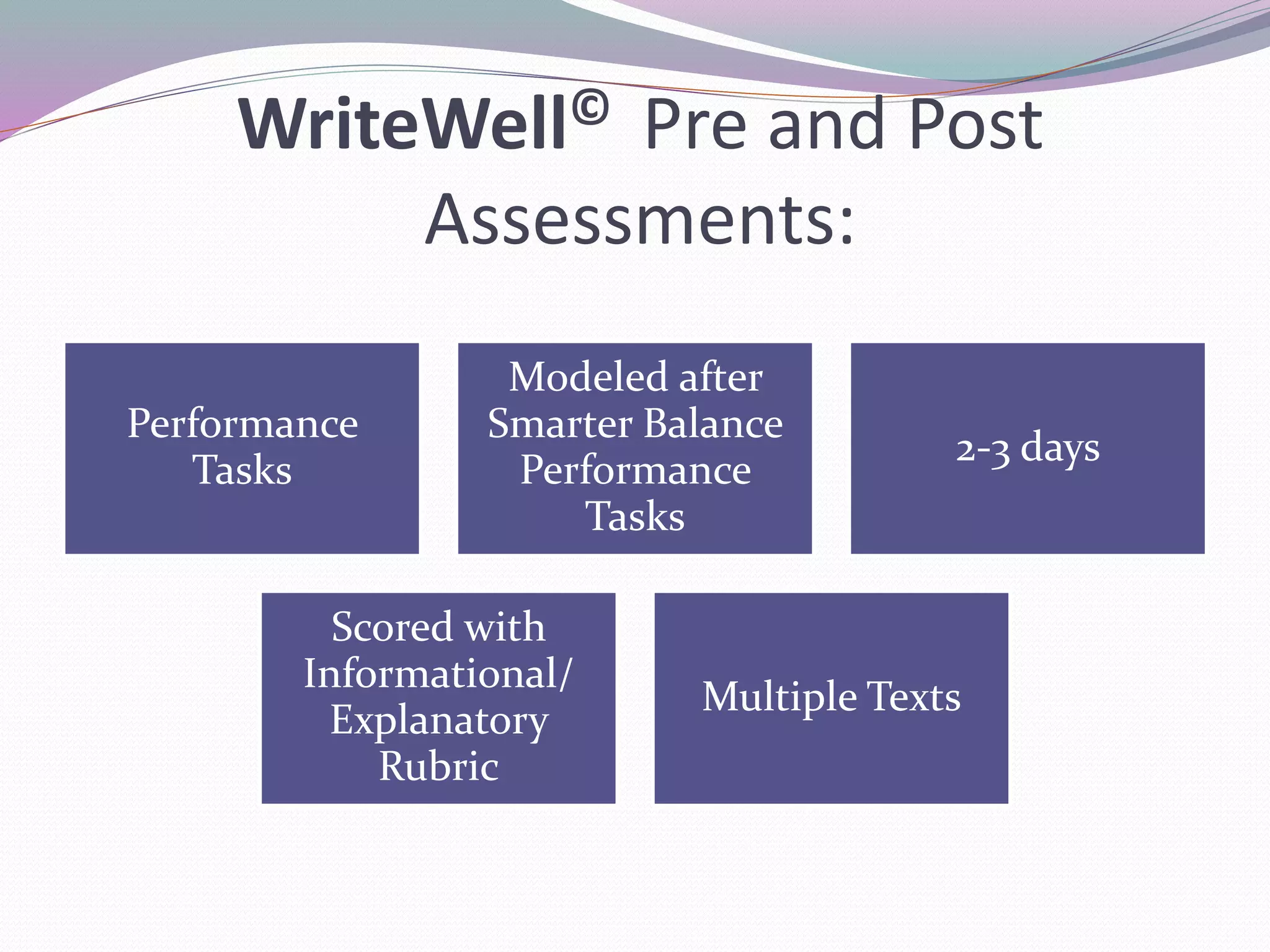 WriteWell© Pre and Post Assessments:

Performance Tasks

Modeled after Smarter Balance Performance Tasks

2-3 days

Scored with Informational/ Explanatory Rubric

Multiple Texts